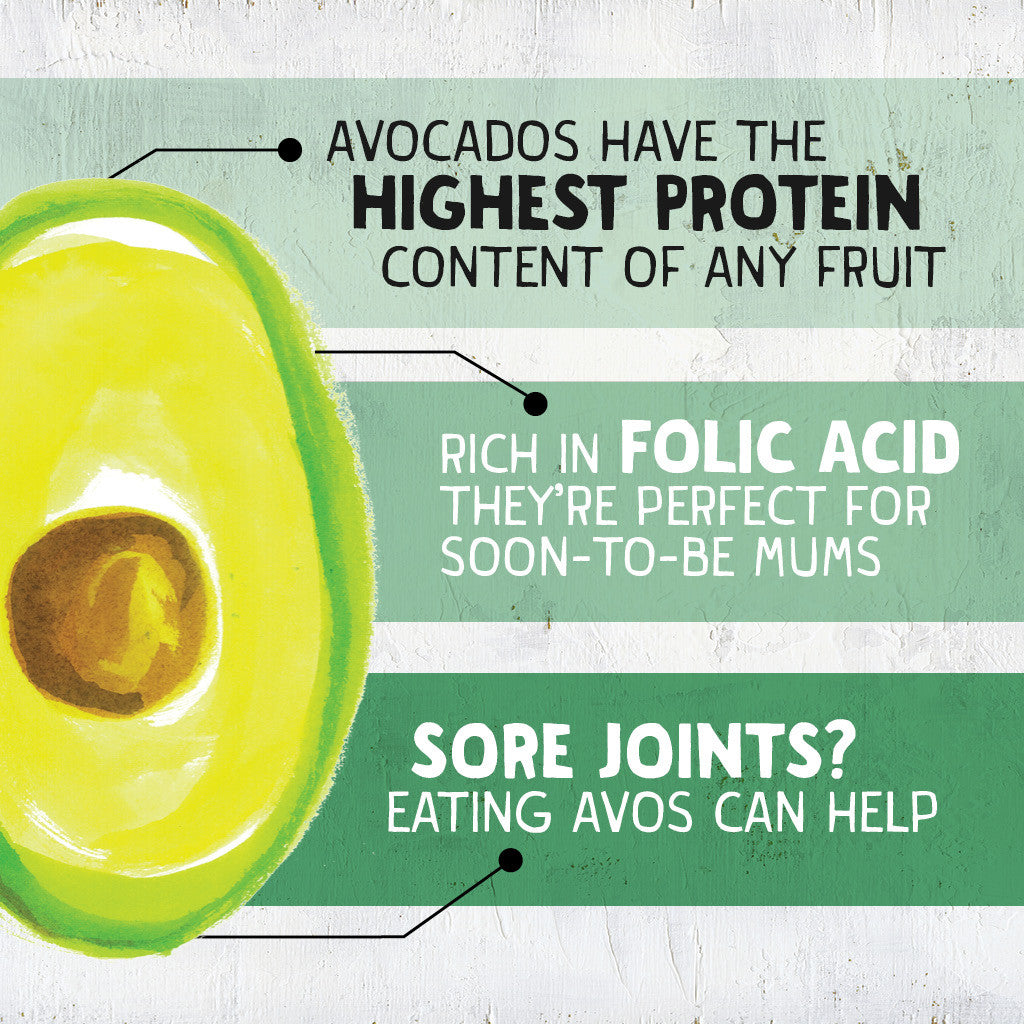 AVOCADOS HAVE THE HIGHEST PROTEIN CONTENT OF ANY FRUIT

RICH IN FOLIC ACID THEY'RE PERFECT FOR SOON-TO-BE MUMS

SORE JOINTS? EATING AVOS CAN HELP